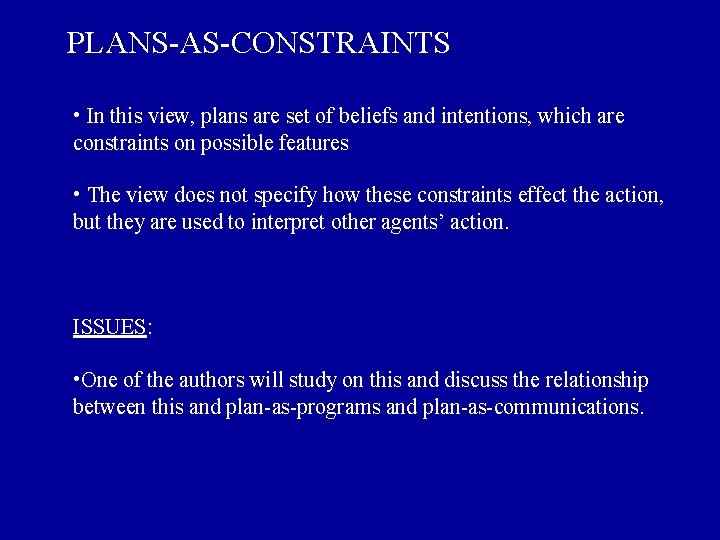 PLANS-AS-CONSTRAINTS

• In this view, plans are set of beliefs and intentions, which are constraints on possible features

• The view does not specify how these constraints effect the action, but they are used to interpret other agents' action.

ISSUES:

•One of the authors will study on this and discuss the relationship between this and plan-as-programs and plan-as-communications.